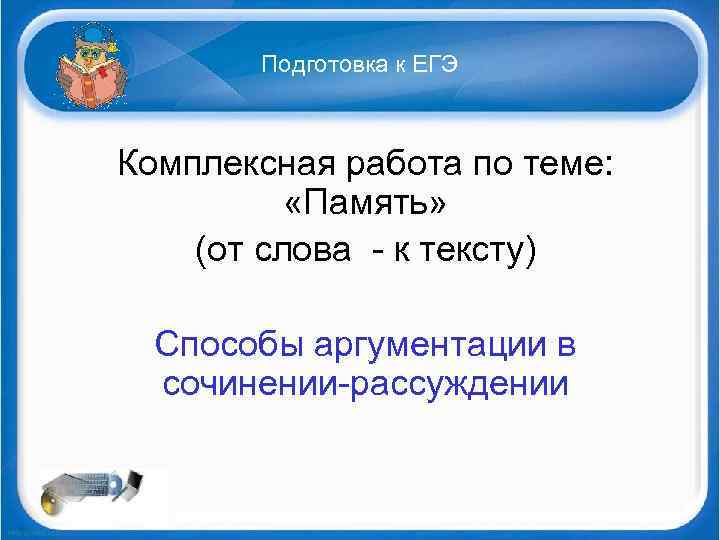 Подготовка к ЕГЭ

Комплексная работа по теме: «Память»
(от слова - к тексту)

Способы аргументации в сочинении-рассуждении